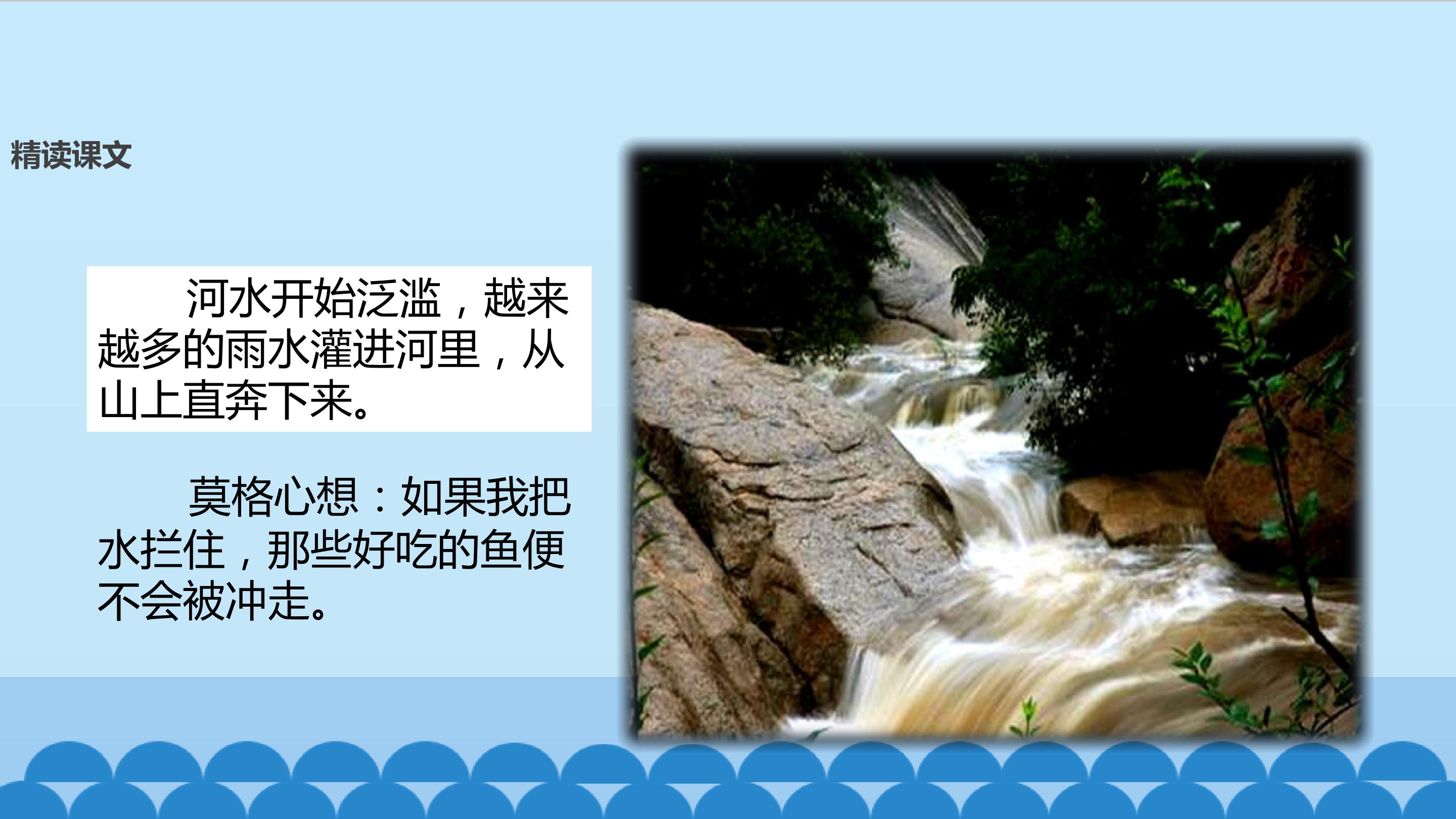 精读课文

河水开始泛滥，越来越多的雨水灌进河里，从山上直奔下来。

莫格心想：如果我把水拦住，那些好吃的鱼便不会被冲走。